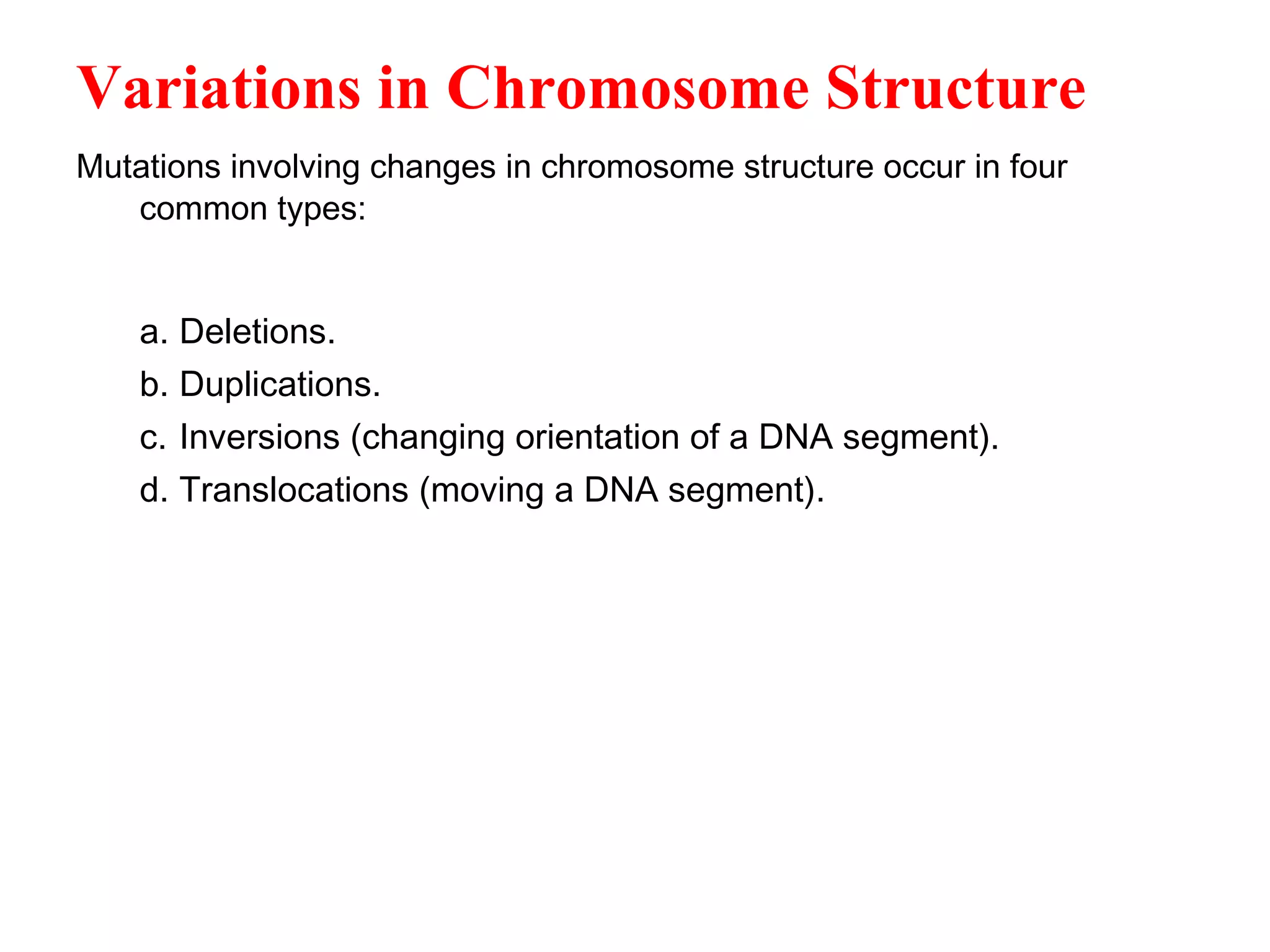 Variations in Chromosome Structure

Mutations involving changes in chromosome structure occur in four common types:

a. Deletions.
b. Duplications.
c. Inversions (changing orientation of a DNA segment).
d. Translocations (moving a DNA segment).